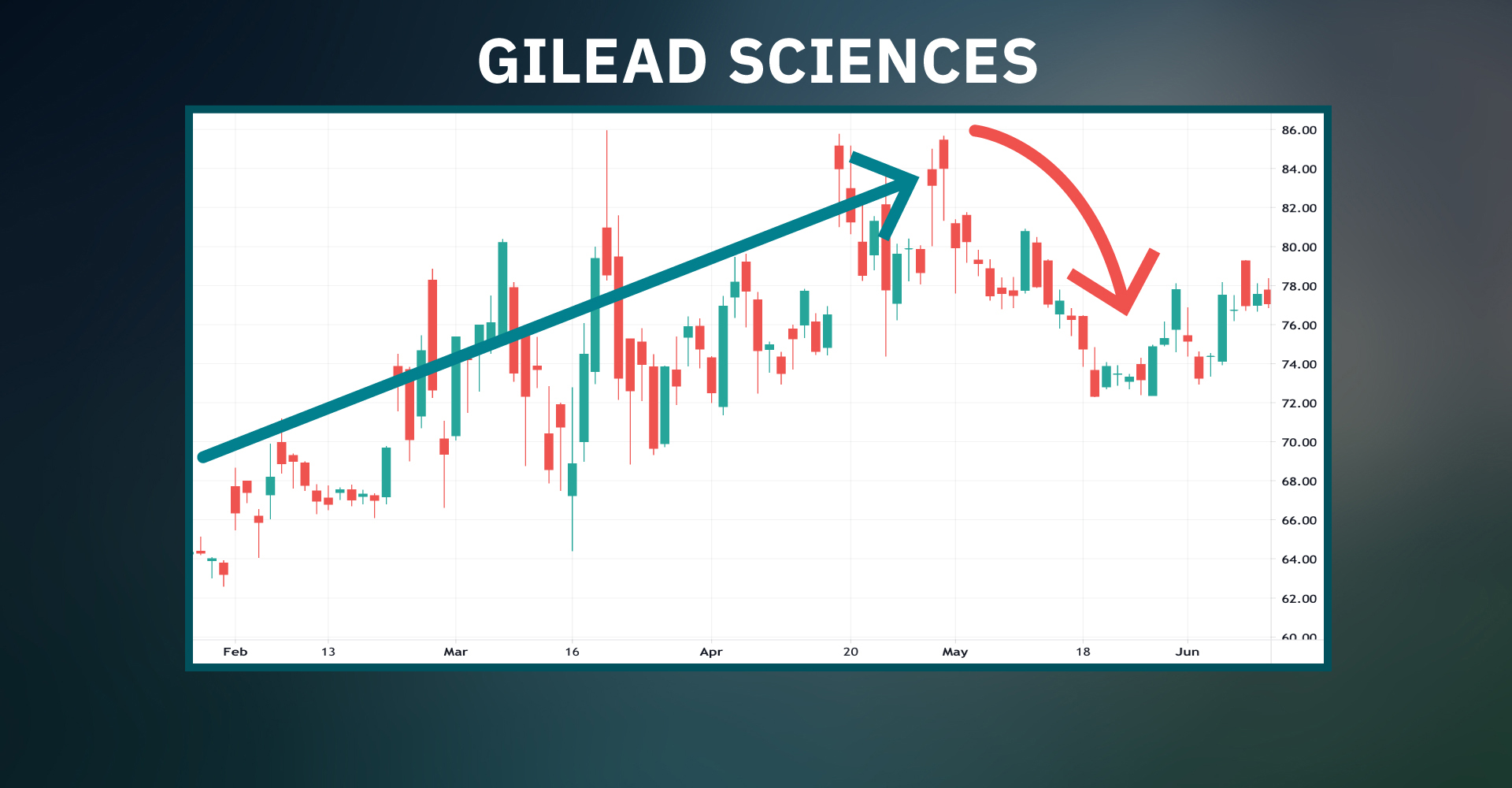 GILEAD SCIENCES

86.00
84.00
82.00
80.00
78.00
76.00
74.00
72.00
70.00
68.00
66.00
64.00
62.00
60.00

Feb 13 Mar 16 Apr 20 May 18 Jun